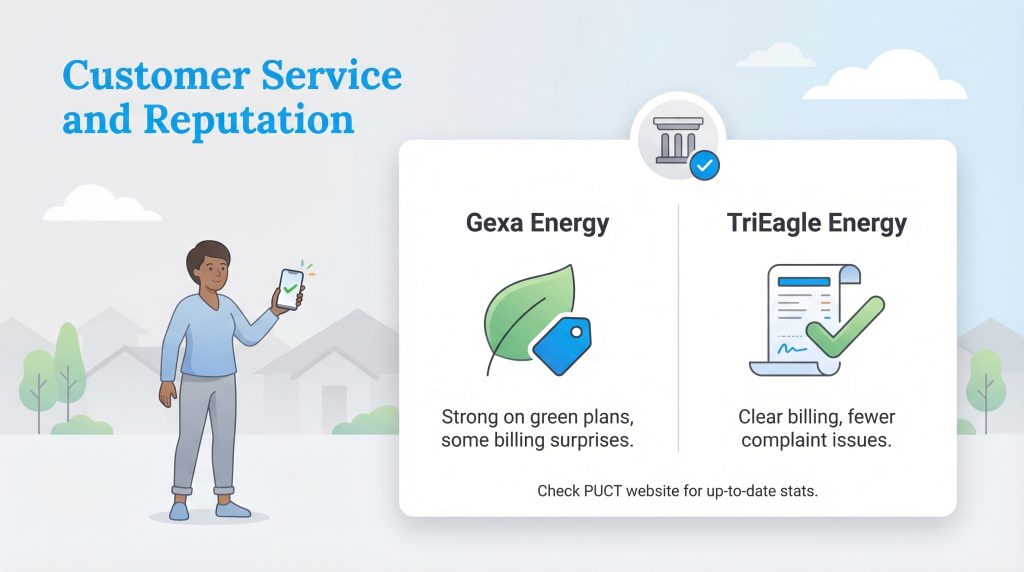 Customer Service and Reputation

Gexa Energy

Strong on green plans, some billing surprises.

TriEagle Energy

Clear billing, fewer complaint issues.

Check PUCT website for up-to-date stats.